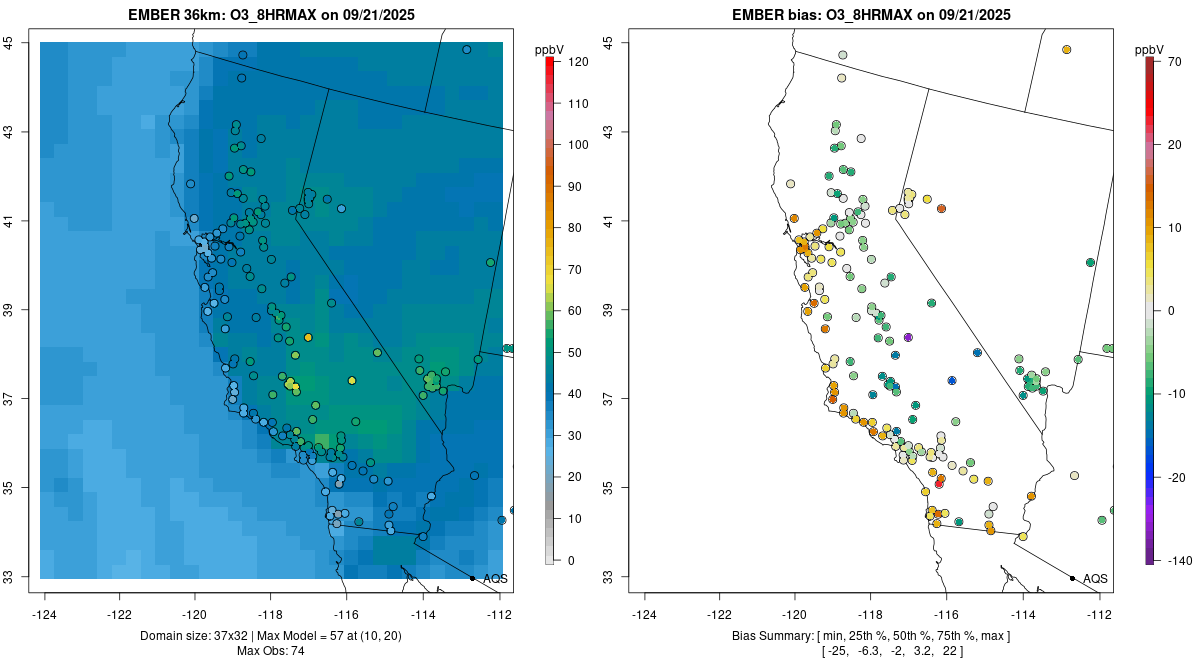 EMBER 36km: O3_8HRMAX on 09/21/2025

ppbV
120
110
100
90
80
70
60
50
40
30
20
10
0

45
43
41
39
37
35
33

-124 -122 -120 -118 -116 -114 -112

AQS

Domain size: 37x32 | Max Model = 57 at (10, 20)
Max Obs: 74

EMBER bias: O3_8HRMAX on 09/21/2025

ppbV
70
20
10
0
-10
-20
-140

45
43
41
39
37
35
33

-124 -122 -120 -118 -116 -114 -112

AQS

Bias Summary: [ min, 25th %, 50th %, 75th %, max ]
[ -25, -6.3, -2, 3.2, 22 ]